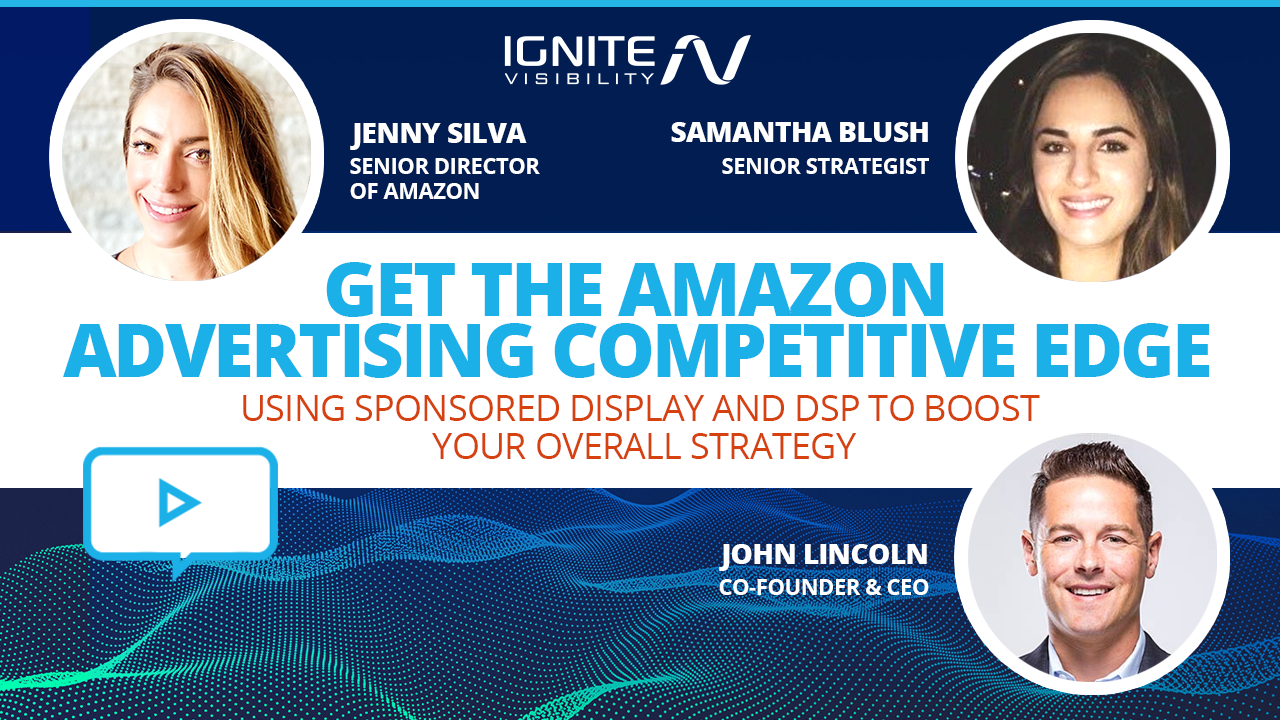 IGNITE VISIBILITY

JENNY SILVA
SENIOR DIRECTOR OF AMAZON

SAMANTHA BLUSH
SENIOR STRATEGIST

GET THE AMAZON ADVERTISING COMPETITIVE EDGE

USING SPONSORED DISPLAY AND DSP TO BOOST YOUR OVERALL STRATEGY

JOHN LINCOLN
CO-FOUNDER & CEO